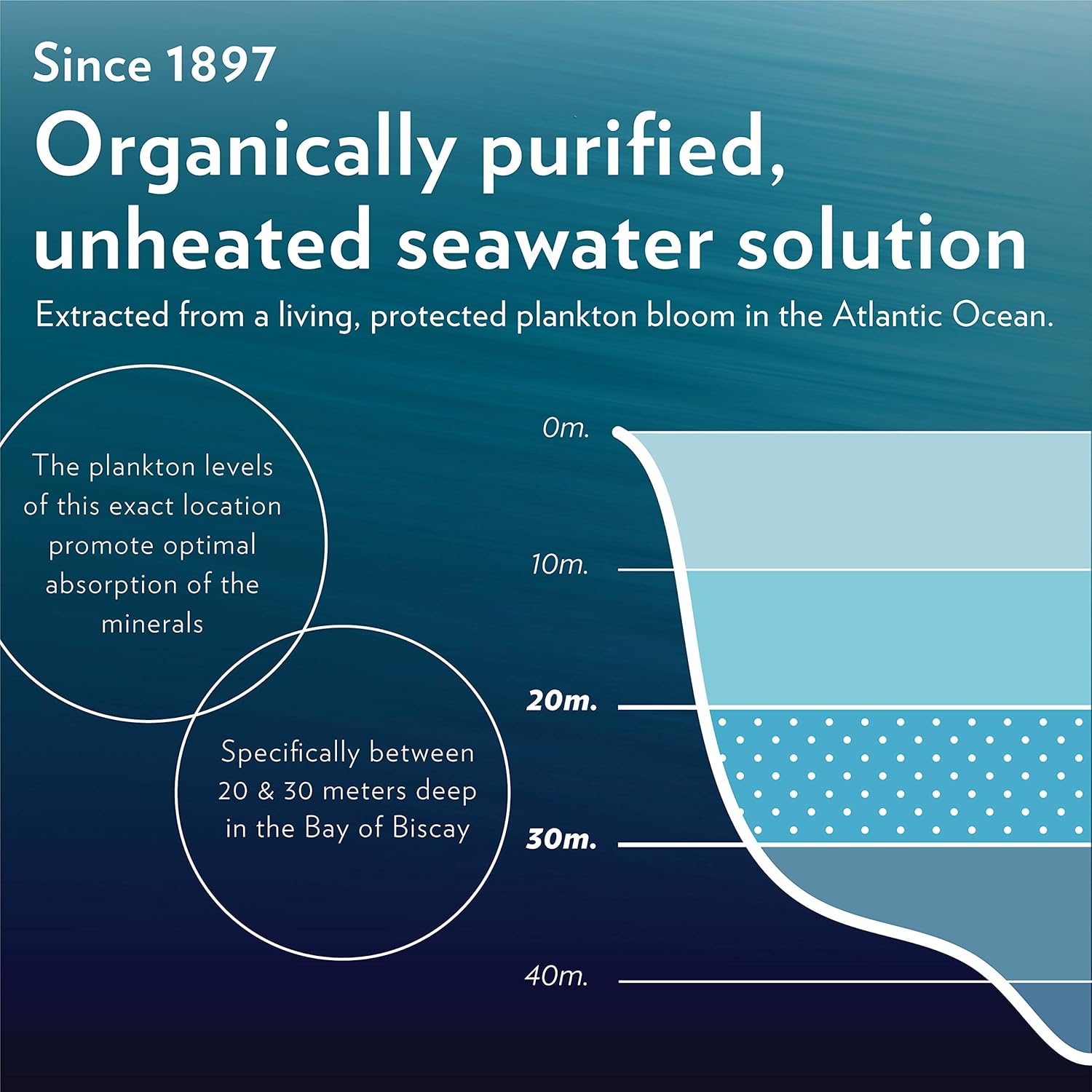 Since 1897

Organically purified, unheated seawater solution

Extracted from a living, protected plankton bloom in the Atlantic Ocean.

The plankton levels of this exact location promote optimal absorption of the minerals

Specifically between 20 & 30 meters deep in the Bay of Biscay

0m.

10m.

20m.

30m.

40m.